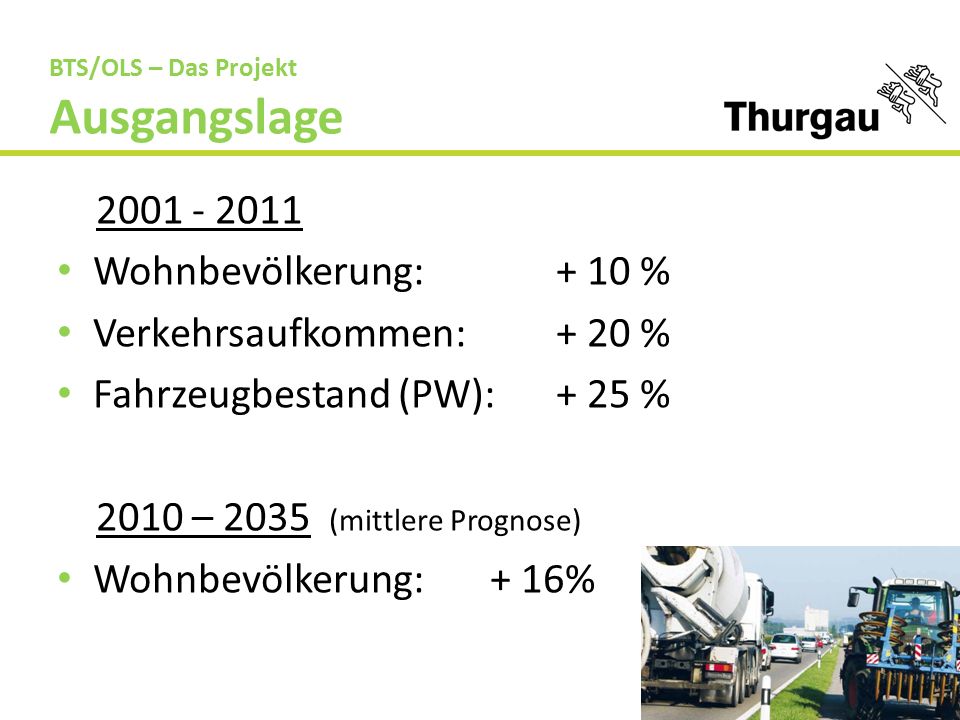 BTS/OLS – Das Projekt
Ausgangslage

Thurgau

2001 - 2011
• Wohnbevölkerung: + 10 %
• Verkehrsaufkommen: + 20 %
• Fahrzeugbestand (PW): + 25 %

2010 – 2035 (mittlere Prognose)
• Wohnbevölkerung: + 16%